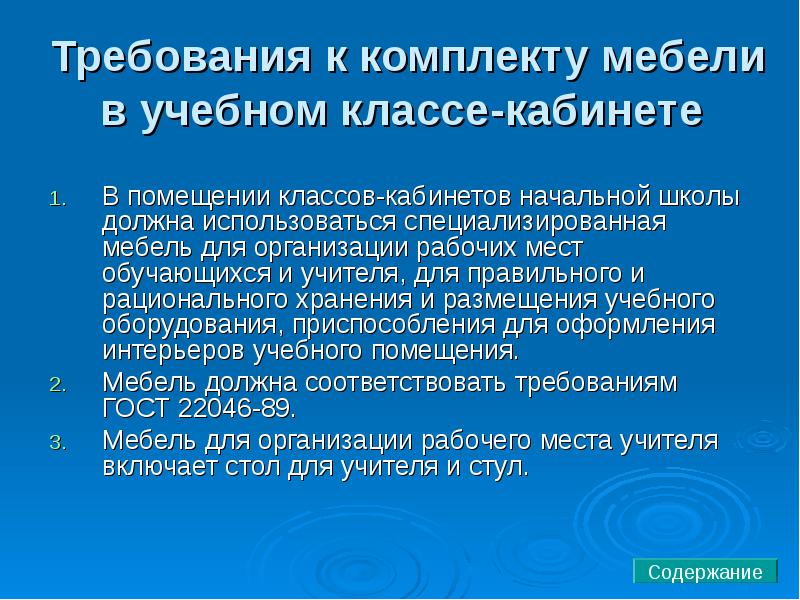 Требования к комплекту мебели в учебном классе-кабинете

1. В помещении классов-кабинетов начальной школы должна использоваться специализированная мебель для организации рабочих мест обучающихся и учителя, для правильного и рационального хранения и размещения учебного оборудования, приспособления для оформления интерьеров учебного помещения.
2. Мебель должна соответствовать требованиям ГОСТ 22046-89.
3. Мебель для организации рабочего места учителя включает стол для учителя и стул.

Содержание